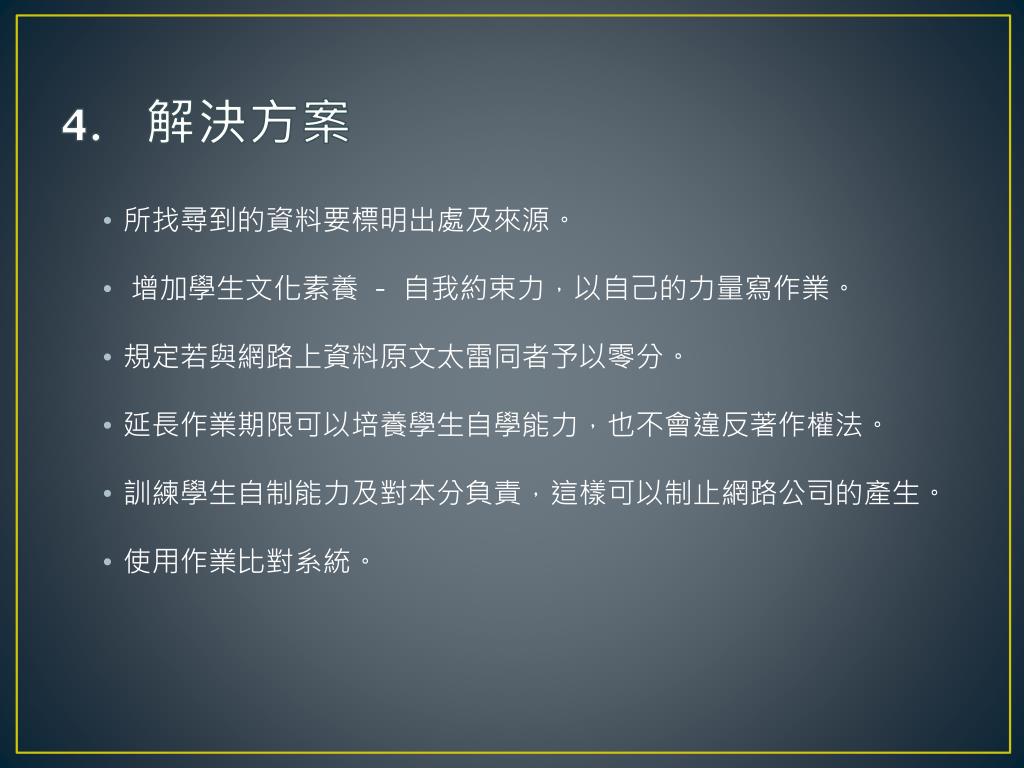 4. 解決方案

• 所找尋到的資料要標明出處及來源。

• 增加學生文化素養 - 自我約束力，以自己的力量寫作業。

• 規定若與網路上資料原文太雷同者予以零分。

• 延長作業期限可以培養學生自學能力，也不會違反著作權法。

• 訓練學生自制能力及對本分負責，這樣可以制止網路公司的產生。

• 使用作業比對系統。